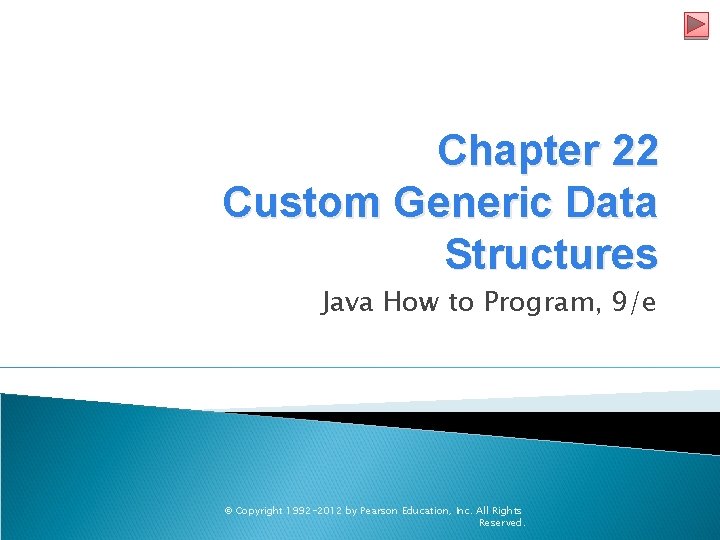 Chapter 22
Custom Generic Data Structures

Java How to Program, 9/e

© Copyright 1992-2012 by Pearson Education, Inc. All Rights Reserved.